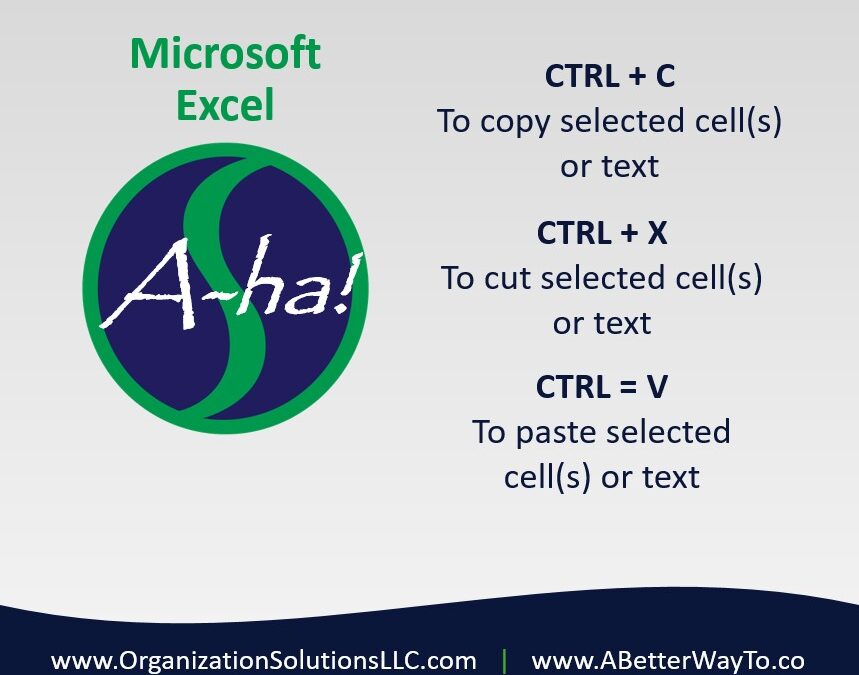 Microsoft Excel

A-ha!

CTRL + C
To copy selected cell(s) or text

CTRL + X
To cut selected cell(s) or text

CTRL = V
To paste selected cell(s) or text

www.OrganizationSolutionsLLC.com | www.ABetterWayTo.co